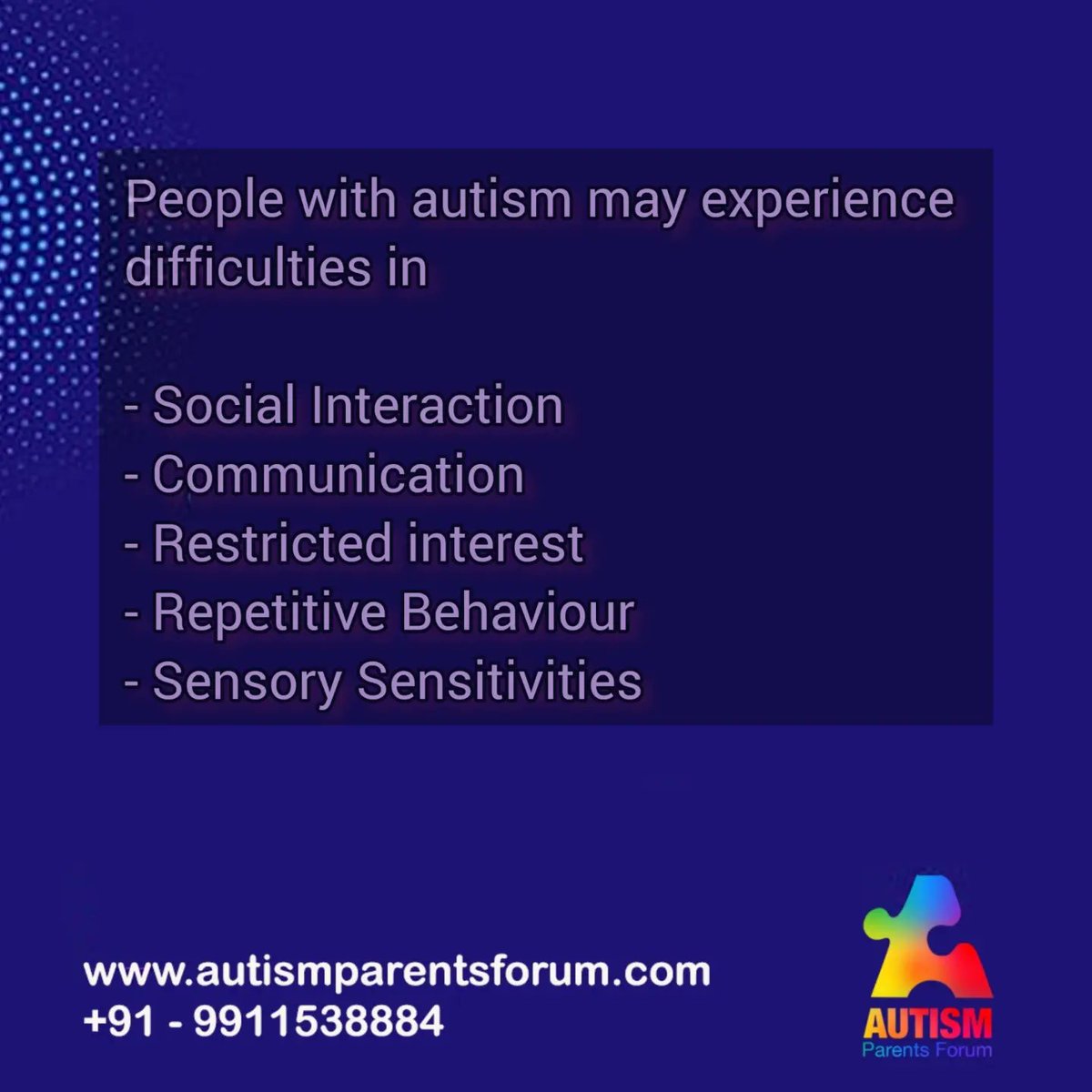 People with autism may experience difficulties in

- Social Interaction
- Communication
- Restricted interest
- Repetitive Behaviour
- Sensory Sensitivities

www.autismparentsforum.com
+91 - 9911538884

AUTISM
Parents Forum